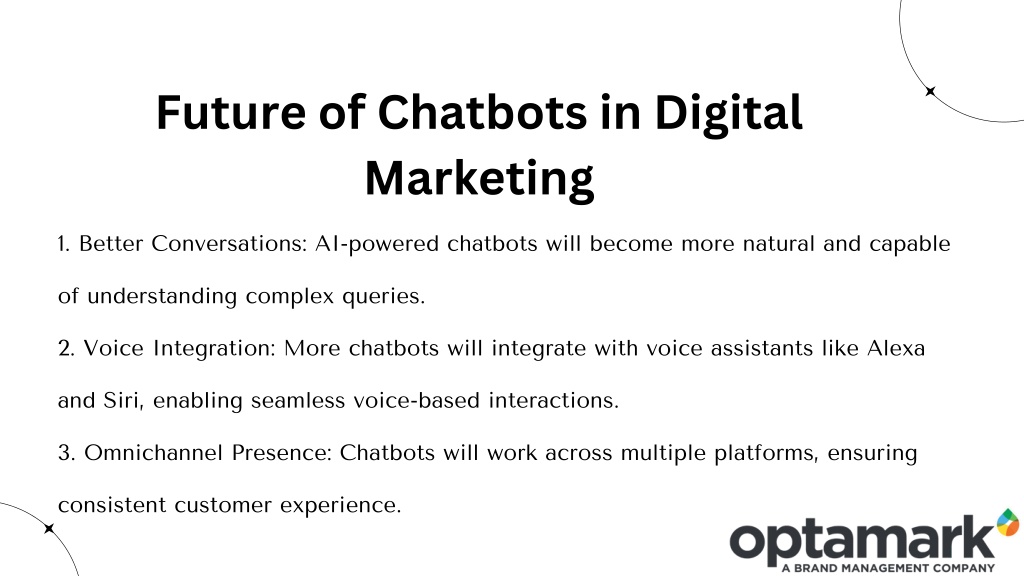 Future of Chatbots in Digital Marketing

1. Better Conversations: AI-powered chatbots will become more natural and capable of understanding complex queries.

2. Voice Integration: More chatbots will integrate with voice assistants like Alexa and Siri, enabling seamless voice-based interactions.

3. Omnichannel Presence: Chatbots will work across multiple platforms, ensuring consistent customer experience.

optamark
A BRAND MANAGEMENT COMPANY